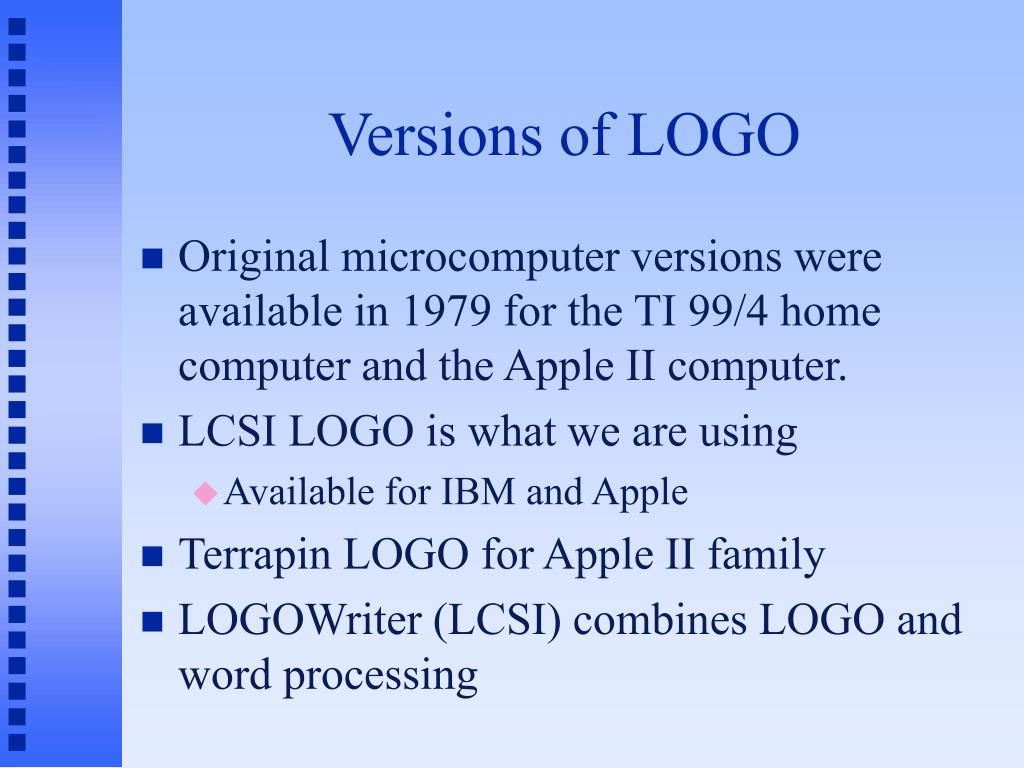 Versions of LOGO

- Original microcomputer versions were available in 1979 for the TI 99/4 home computer and the Apple II computer.
- LCSI LOGO is what we are using
  - Available for IBM and Apple
- Terrapin LOGO for Apple II family
- LOGOWriter (LCSI) combines LOGO and word processing